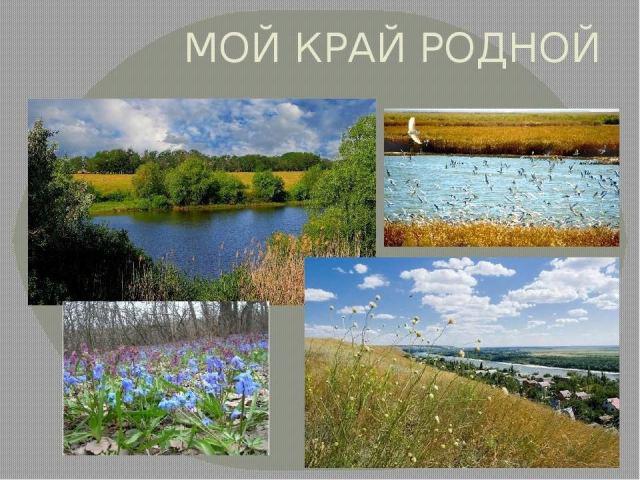 МОЙ КРАЙ РОДНОЙ